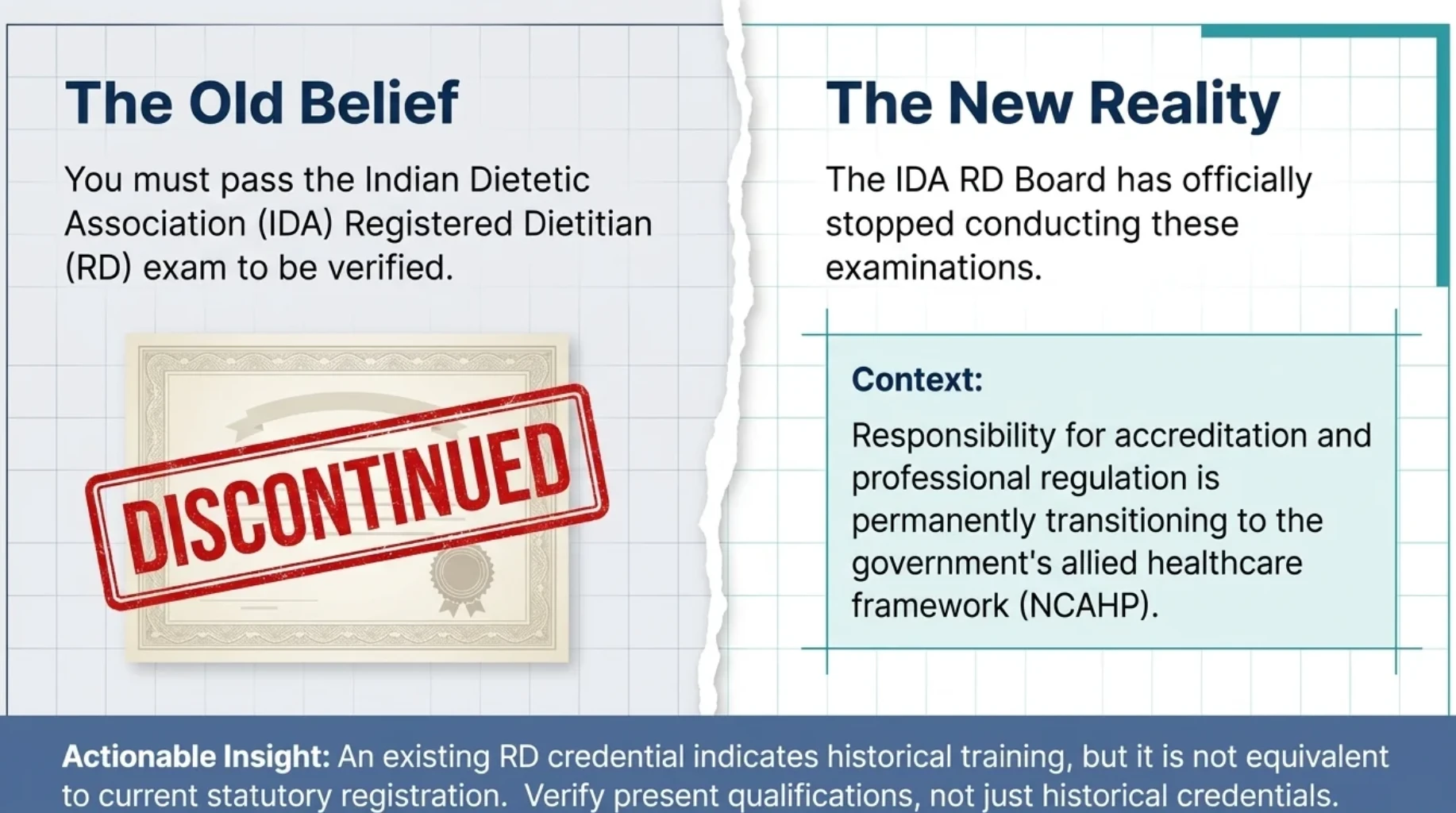 The Old Belief

You must pass the Indian Dietetic Association (IDA) Registered Dietitian (RD) exam to be verified.

DISCONTINUED

The New Reality

The IDA RD Board has officially stopped conducting these examinations.

Context:

Responsibility for accreditation and professional regulation is permanently transitioning to the government's allied healthcare framework (NCAHP).

Actionable Insight: An existing RD credential indicates historical training, but it is not equivalent to current statutory registration. Verify present qualifications, not just historical credentials.